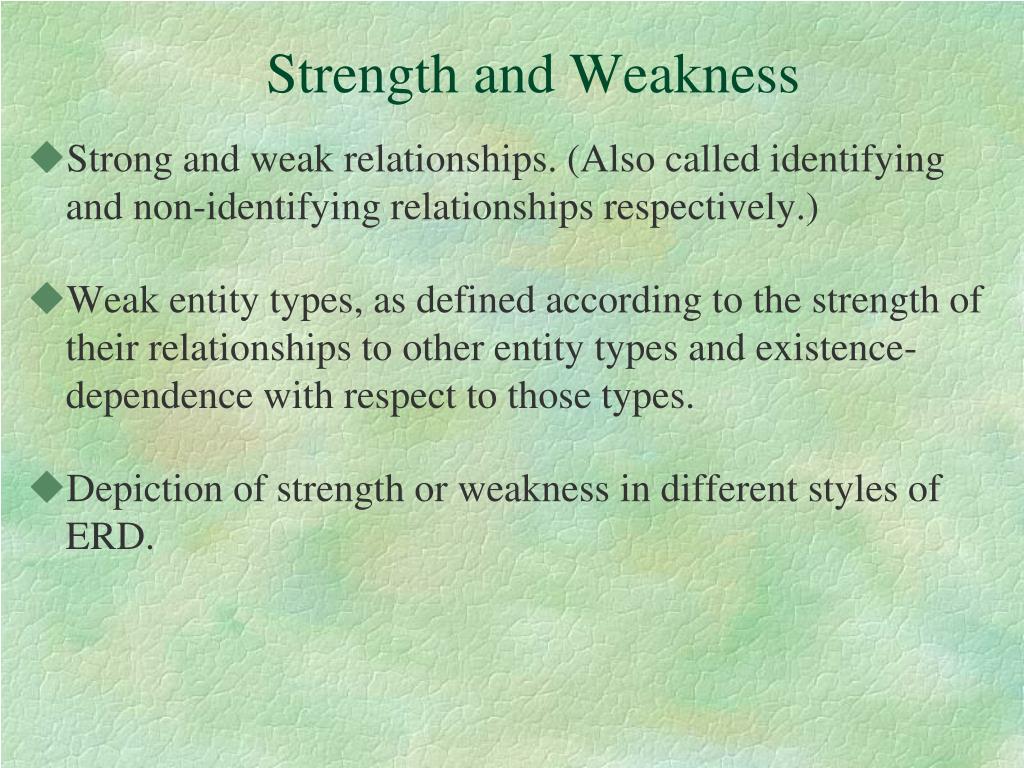 Strength and Weakness

◆Strong and weak relationships. (Also called identifying and non-identifying relationships respectively.)

◆Weak entity types, as defined according to the strength of their relationships to other entity types and existence-dependence with respect to those types.

◆Depiction of strength or weakness in different styles of ERD.